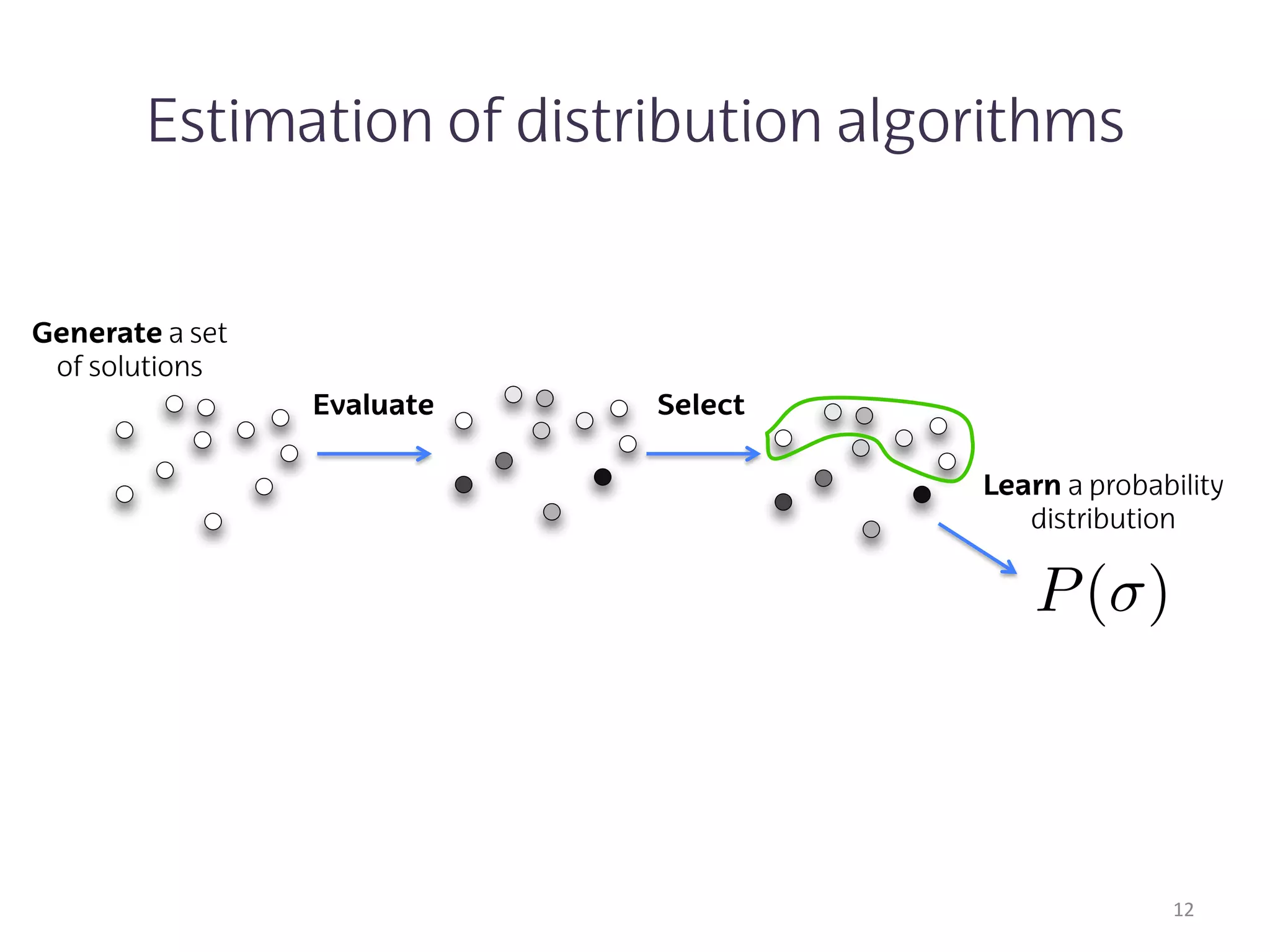 Estimation of distribution algorithms

Generate a set of solutions

Evaluate

Select

Learn a probability distribution

$P(\sigma)$

12